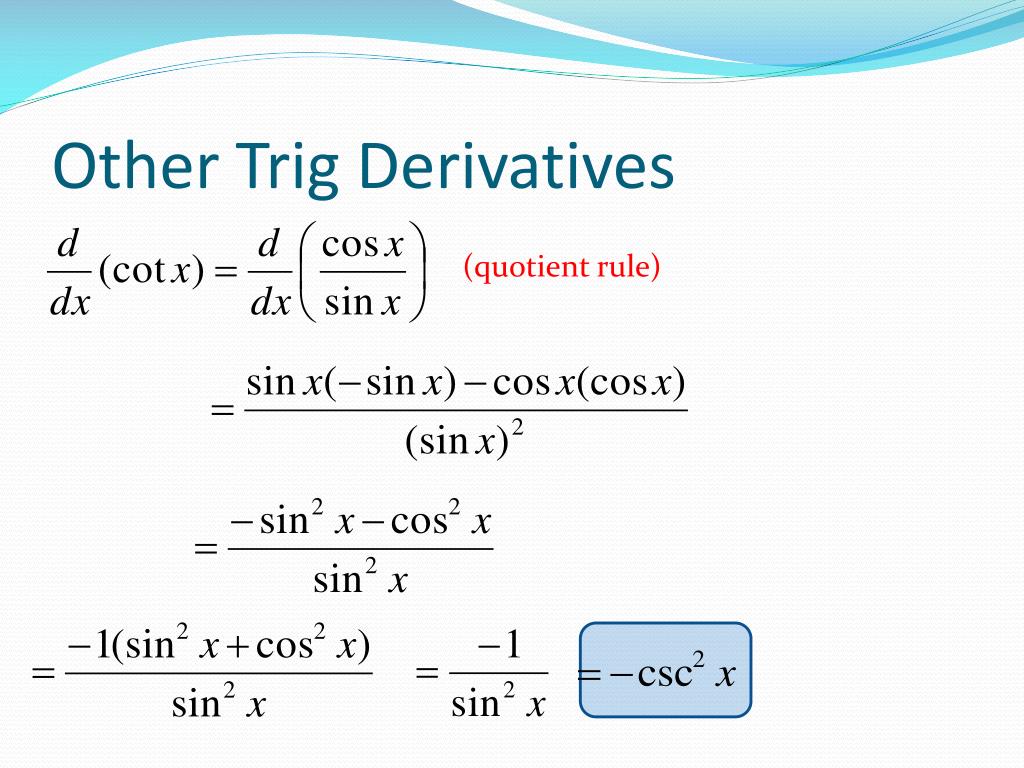 Other Trig Derivatives

$\frac{d}{dx}(\cot x) = \frac{d}{dx}\left(\frac{\cos x}{\sin x}\right)$ (quotient rule)

$= \frac{\sin x(-\sin x) - \cos x(\cos x)}{(\sin x)^2}$

$= \frac{-\sin^2 x - \cos^2 x}{\sin^2 x}$

$= \frac{-1(\sin^2 x + \cos^2 x)}{\sin^2 x}$ $= \frac{-1}{\sin^2 x}$ $= -\csc^2 x$